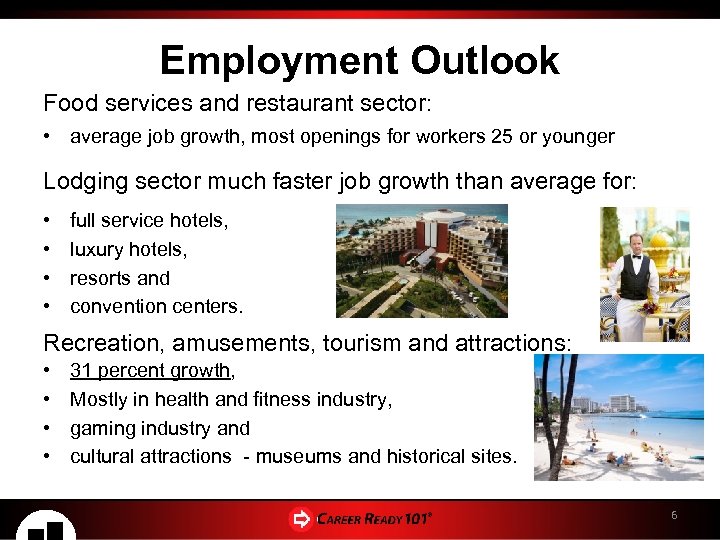 Employment Outlook

Food services and restaurant sector:

• average job growth, most openings for workers 25 or younger

Lodging sector much faster job growth than average for:

• full service hotels,
• luxury hotels,
• resorts and
• convention centers.

Recreation, amusements, tourism and attractions:

• 31 percent growth,
• Mostly in health and fitness industry,
• gaming industry and
• cultural attractions - museums and historical sites.

CAREER READY 101®

6